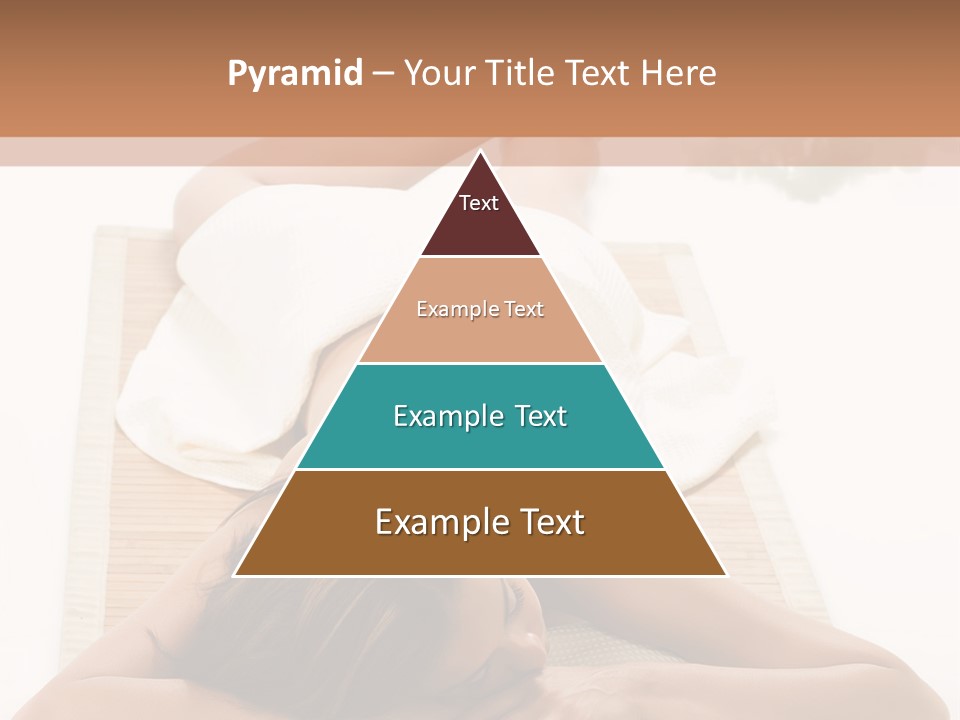 Pyramid – Your Title Text Here

Text

Example Text

Example Text

Example Text